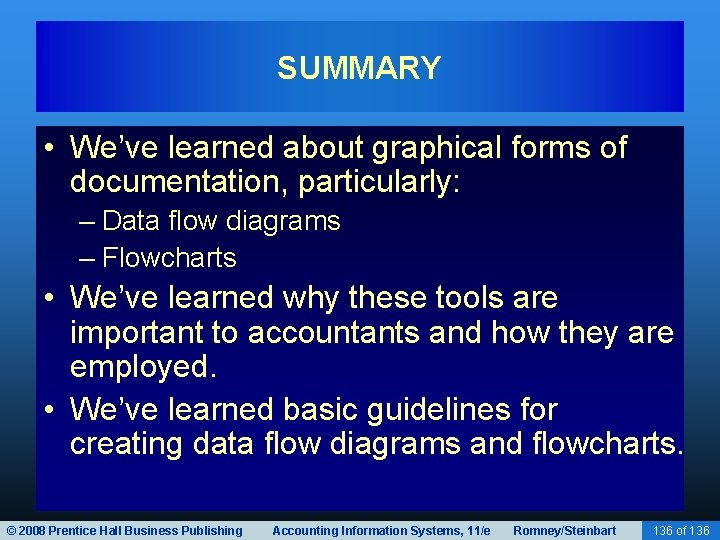 SUMMARY

• We've learned about graphical forms of documentation, particularly:

– Data flow diagrams

– Flowcharts

• We've learned why these tools are important to accountants and how they are employed.

• We've learned basic guidelines for creating data flow diagrams and flowcharts.

© 2008 Prentice Hall Business Publishing Accounting Information Systems, 11/e Romney/Steinbart 136 of 136